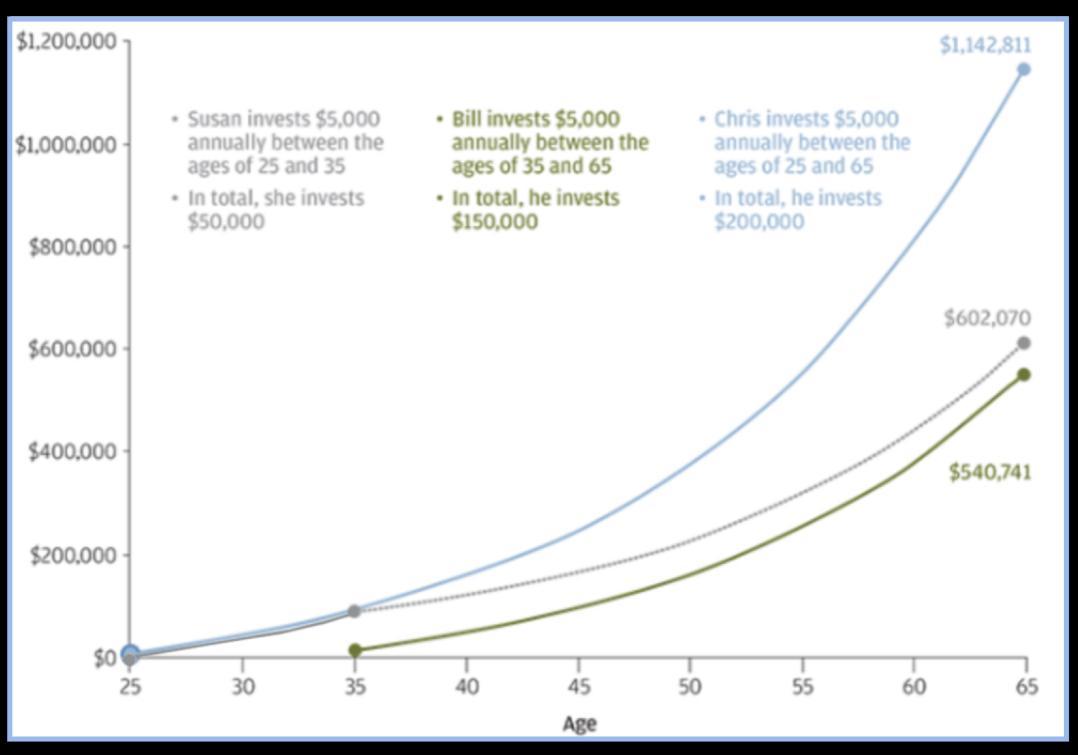 $1,200,000
$1,000,000
$800,000
$600,000
$400,000
$200,000
$0

• Susan invests $5,000 annually between the ages of 25 and 35
• In total, she invests $50,000

• Bill invests $5,000 annually between the ages of 35 and 65
• In total, he invests $150,000

• Chris invests $5,000 annually between the ages of 25 and 65
• In total, he invests $200,000

$1,142,811
$602,070
$540,741

25 30 35 40 45 50 55 60 65
Age